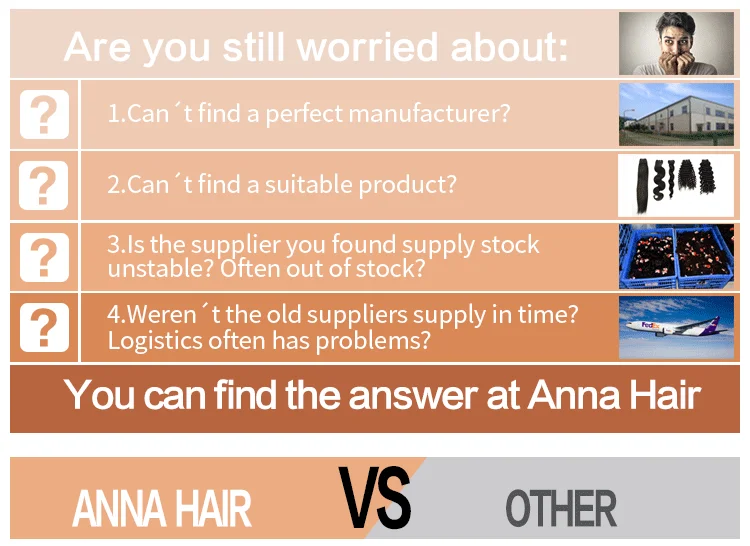 Are you still worried about:

?

1.Can´t find a perfect manufacturer?

?

2.Can´t find a suitable product?

?

3.Is the supplier you found supply stock unstable? Often out of stock?

?

4.Weren´t the old suppliers supply in time? Logistics often has problems?

FedEx

You can find the answer at Anna Hair

ANNA HAIR VS OTHER